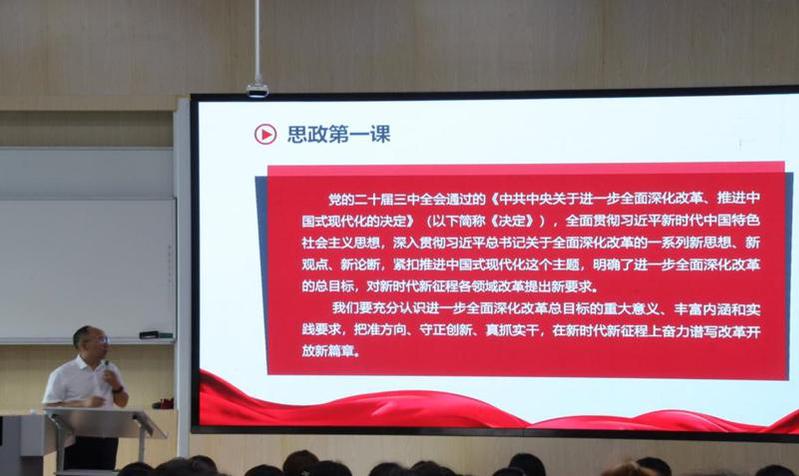 思政第一课

党的二十届三中全会通过的《中共中央关于进一步全面深化改革、推进中国式现代化的决定》（以下简称《决定》），全面贯彻习近平新时代中国特色社会主义思想，深入贯彻习近平总书记关于全面深化改革的一系列新思想、新观点、新论断，紧扣推进中国式现代化这个主题，明确了进一步全面深化改革的总目标，对新时代新征程各领域改革提出新要求。

我们要充分认识进一步全面深化改革总目标的重大意义、丰富内涵和实践要求，把准方向、守正创新、真抓实干，在新时代新征程上奋力谱写改革开放新篇章。